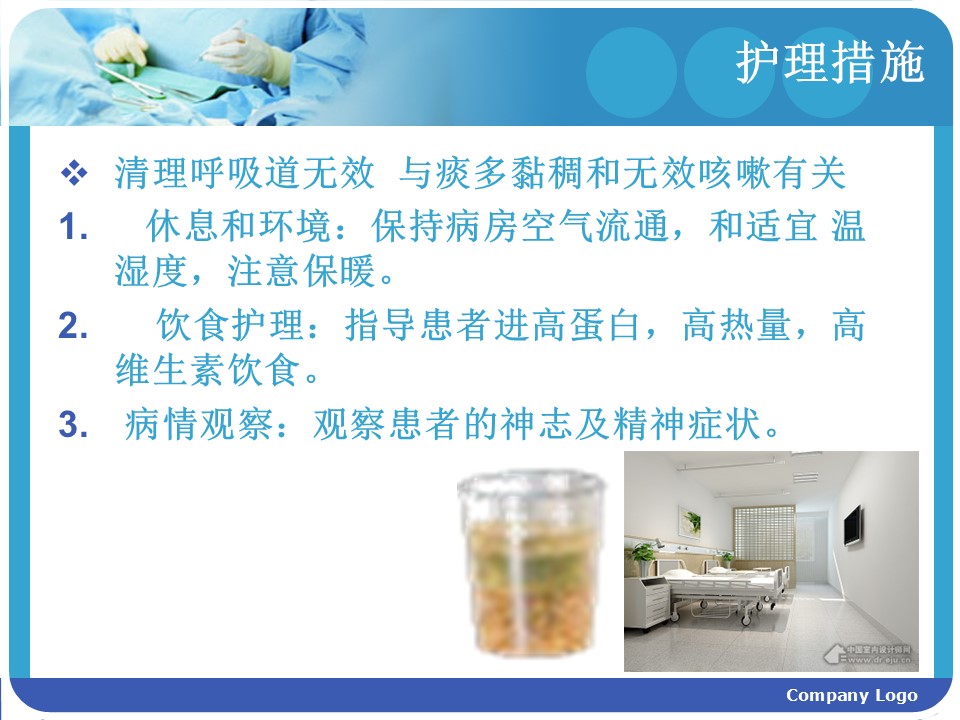 护理措施

❖ 清理呼吸道无效 与痰多黏稠和无效咳嗽有关

1. 休息和环境：保持病房空气流通，和适宜 温湿度，注意保暖。

2. 饮食护理：指导患者进高蛋白，高热量，高维生素饮食。

3. 病情观察：观察患者的神志及精神症状。

中国室内设计师网 www.dreju.cn

Company Logo